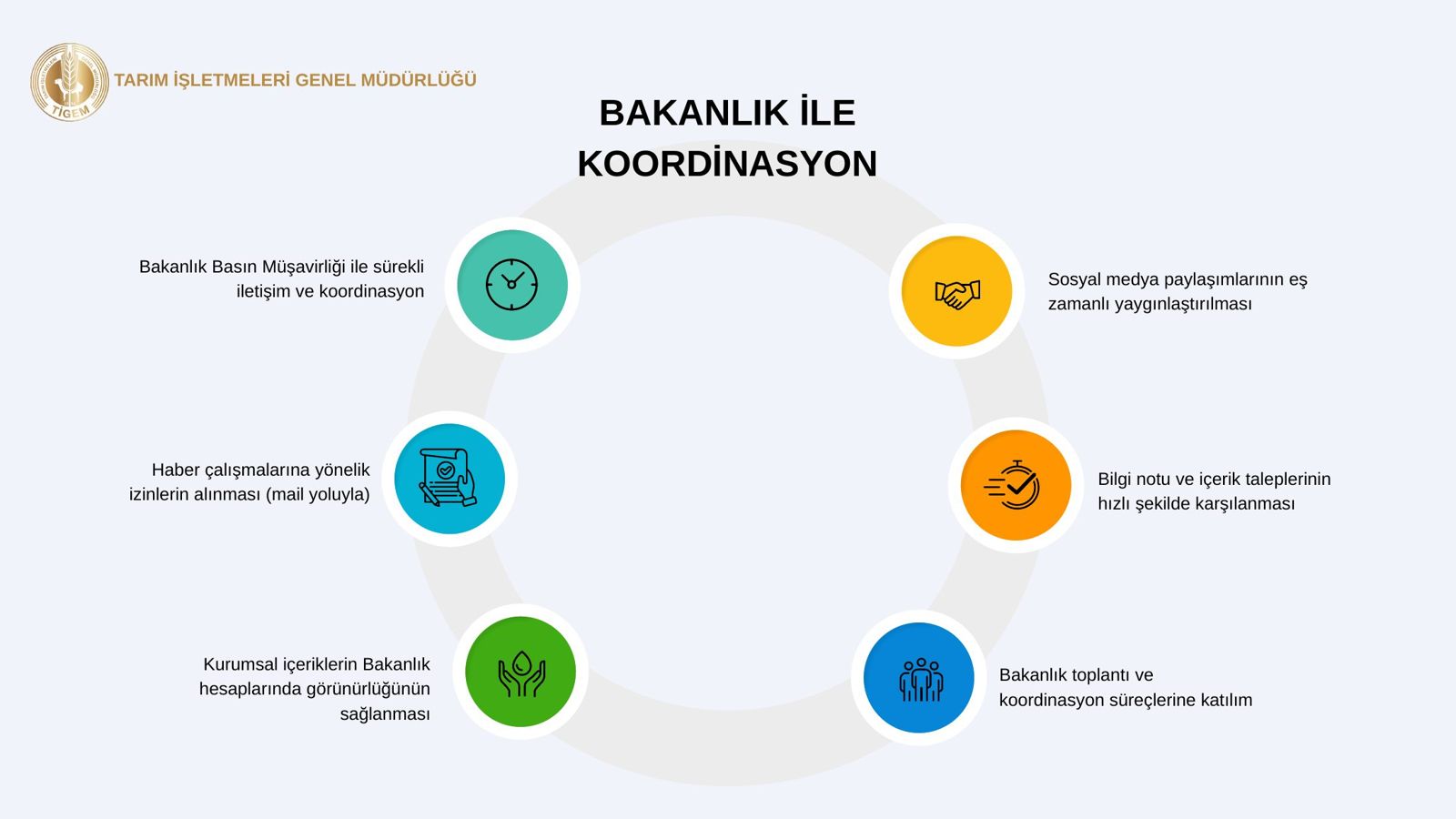 TİGEM

TARIM İŞLETMELERİ GENEL MÜDÜRLÜĞÜ

BAKANLIK İLE KOORDİNASYON

Bakanlık Basın Müşavirliği ile sürekli iletişim ve koordinasyon

Haber çalışmalarına yönelik izinlerin alınması (mail yoluyla)

Kurumsal içeriklerin Bakanlık hesaplarında görünürlüğünün sağlanması

Sosyal medya paylaşımlarının eş zamanlı yaygınlaştırılması

Bilgi notu ve içerik taleplerinin hızlı şekilde karşılanması

Bakanlık toplantı ve koordinasyon süreçlerine katılım